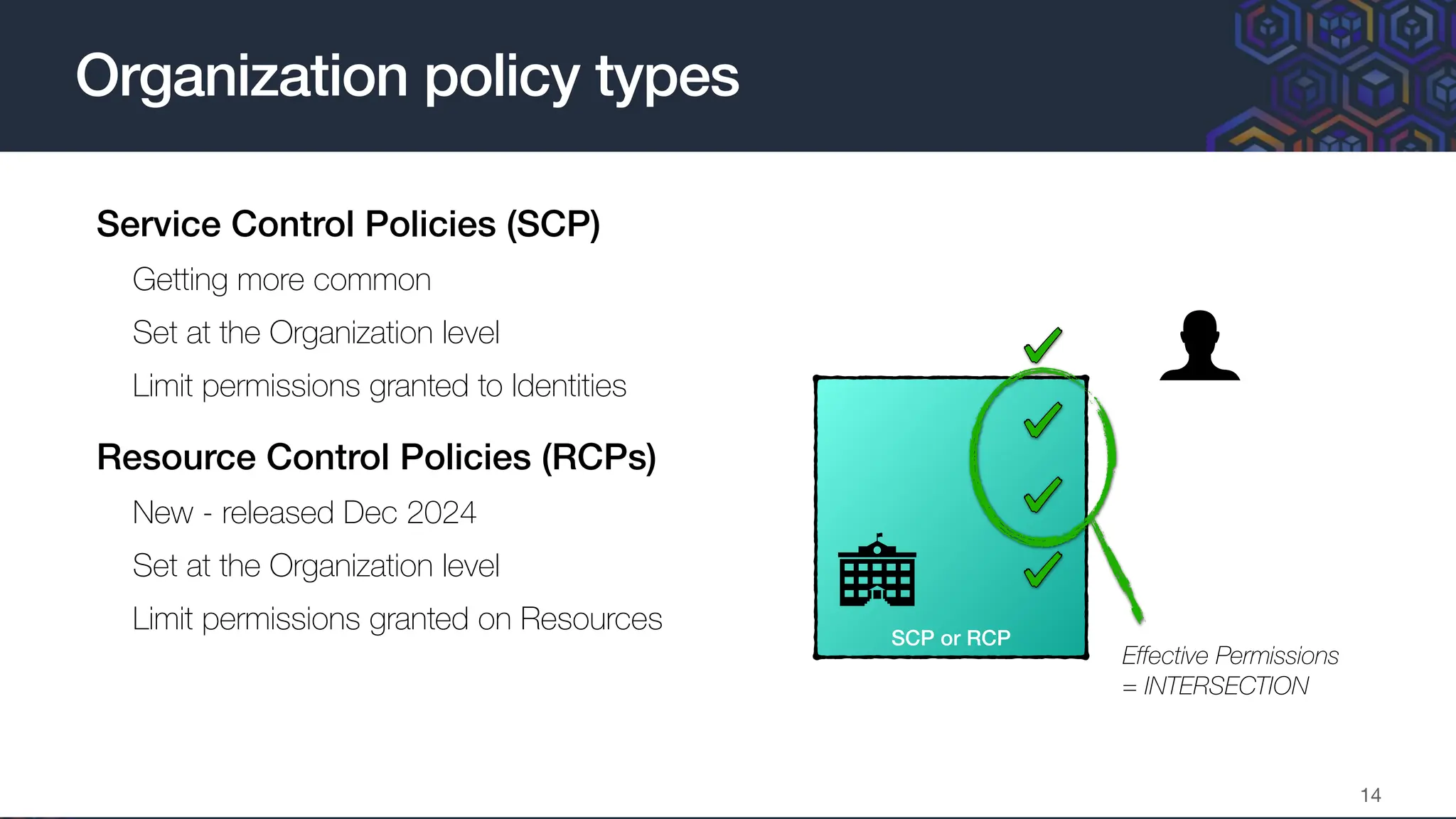 Organization policy types

Service Control Policies (SCP)

Getting more common

Set at the Organization level

Limit permissions granted to Identities

Resource Control Policies (RCPs)

New - released Dec 2024

Set at the Organization level

Limit permissions granted on Resources

SCP or RCP

Effective Permissions
= INTERSECTION

14